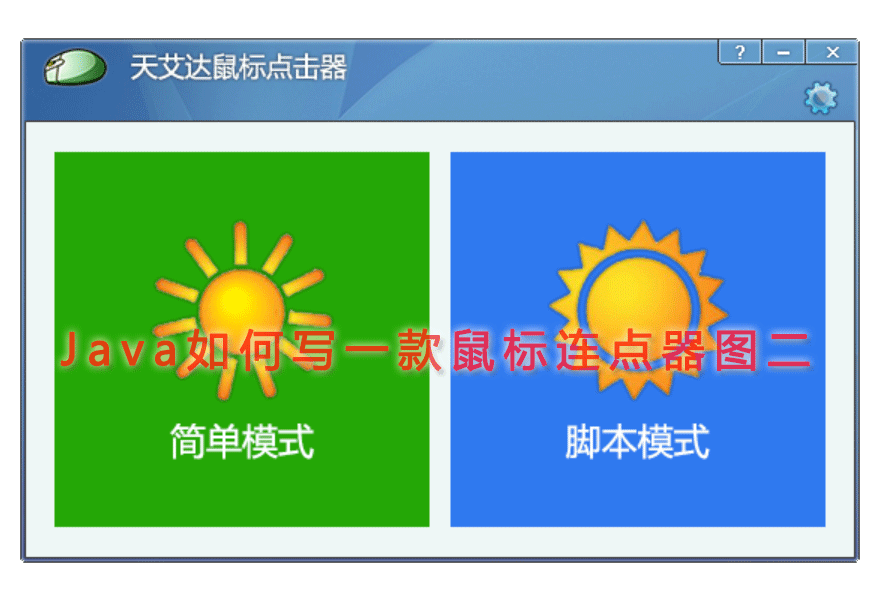 天艾达鼠标点击器

? – ×

Java如何写一款鼠标连点器图二

简单模式

脚本模式